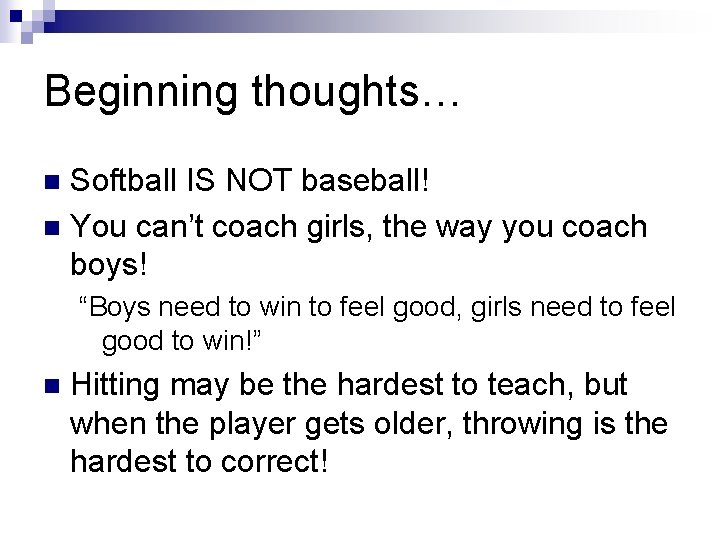 Beginning thoughts…

Softball IS NOT baseball!

You can’t coach girls, the way you coach boys!

“Boys need to win to feel good, girls need to feel good to win!”

Hitting may be the hardest to teach, but when the player gets older, throwing is the hardest to correct!